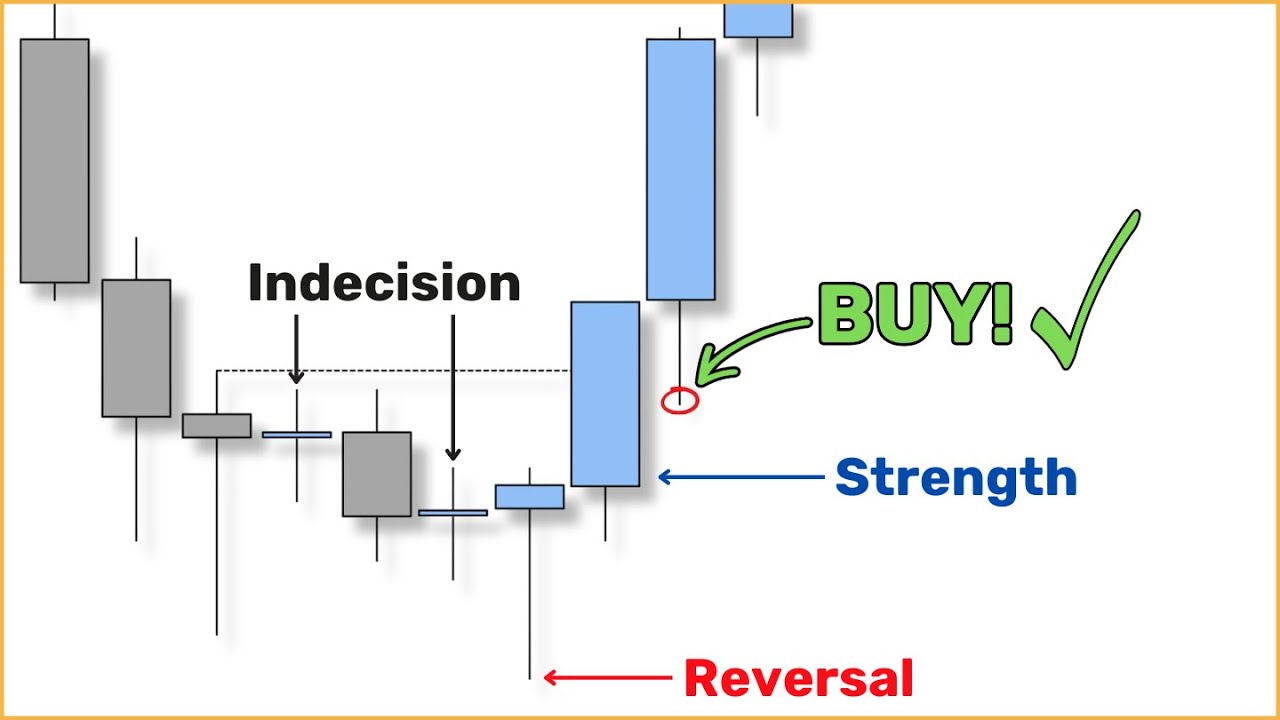 Indecision

BUY!

Strength

Reversal